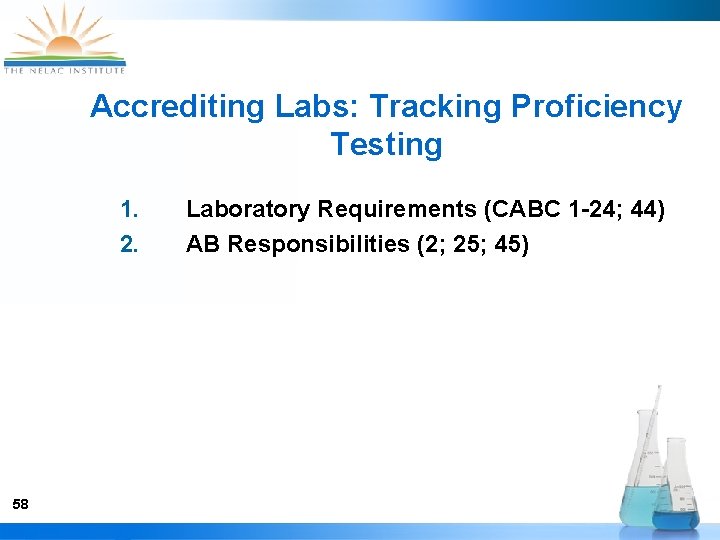 THE NELAC INSTITUTE

Accrediting Labs: Tracking Proficiency Testing

1. Laboratory Requirements (CABC 1-24; 44)
2. AB Responsibilities (2; 25; 45)

58